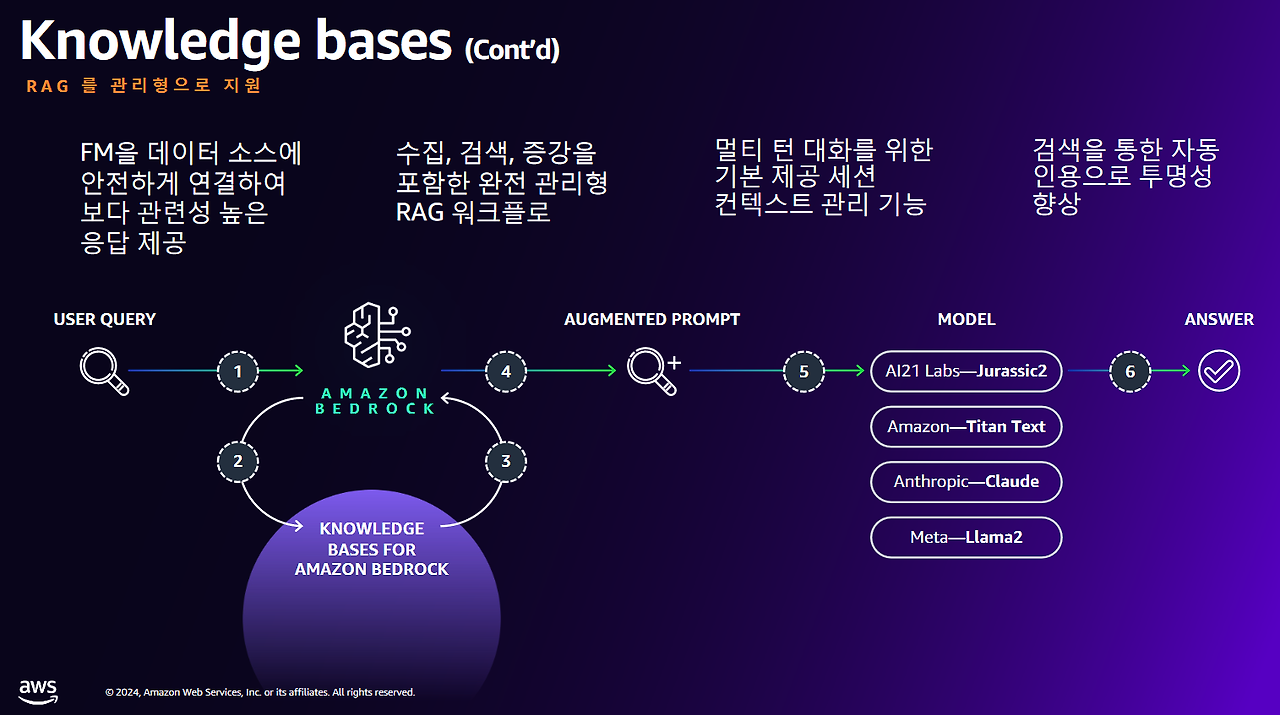 Knowledge bases (Cont'd)

RAG 를 관리형으로 지원

FM을 데이터 소스에 안전하게 연결하여 보다 관련성 높은 응답 제공

수집, 검색, 증강을 포함한 완전 관리형 RAG 워크플로

멀티 턴 대화를 위한 기본 제공 세션 컨텍스트 관리 기능

검색을 통한 자동 인용으로 투명성 향상

USER QUERY

1

AMAZON BEDROCK

2

3

KNOWLEDGE BASES FOR AMAZON BEDROCK

4

AUGMENTED PROMPT

5

MODEL

AI21 Labs—Jurassic2

Amazon—Titan Text

Anthropic—Claude

Meta—Llama2

6

ANSWER

aws

© 2024, Amazon Web Services, Inc. or its affiliates. All rights reserved.